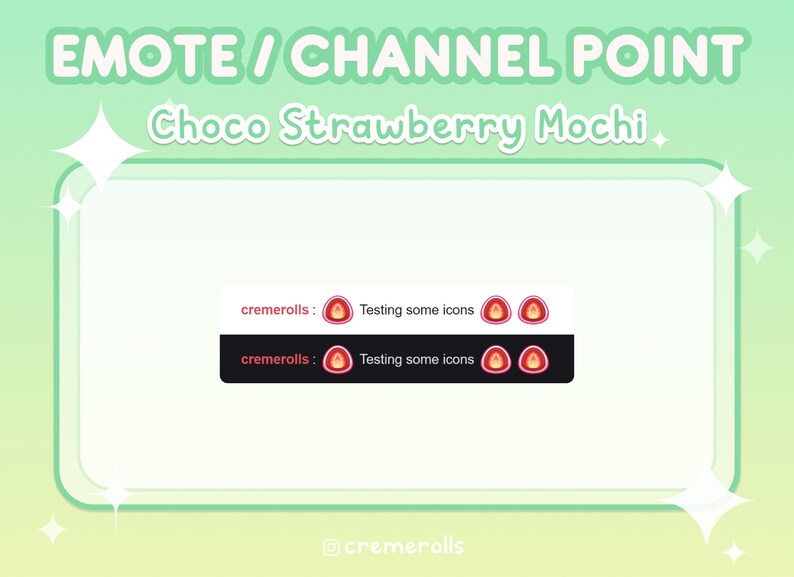 EMOTE / CHANNEL POINT

Choco Strawberry Mochi

cremerolls : Testing some icons

cremerolls : Testing some icons

cremerolls